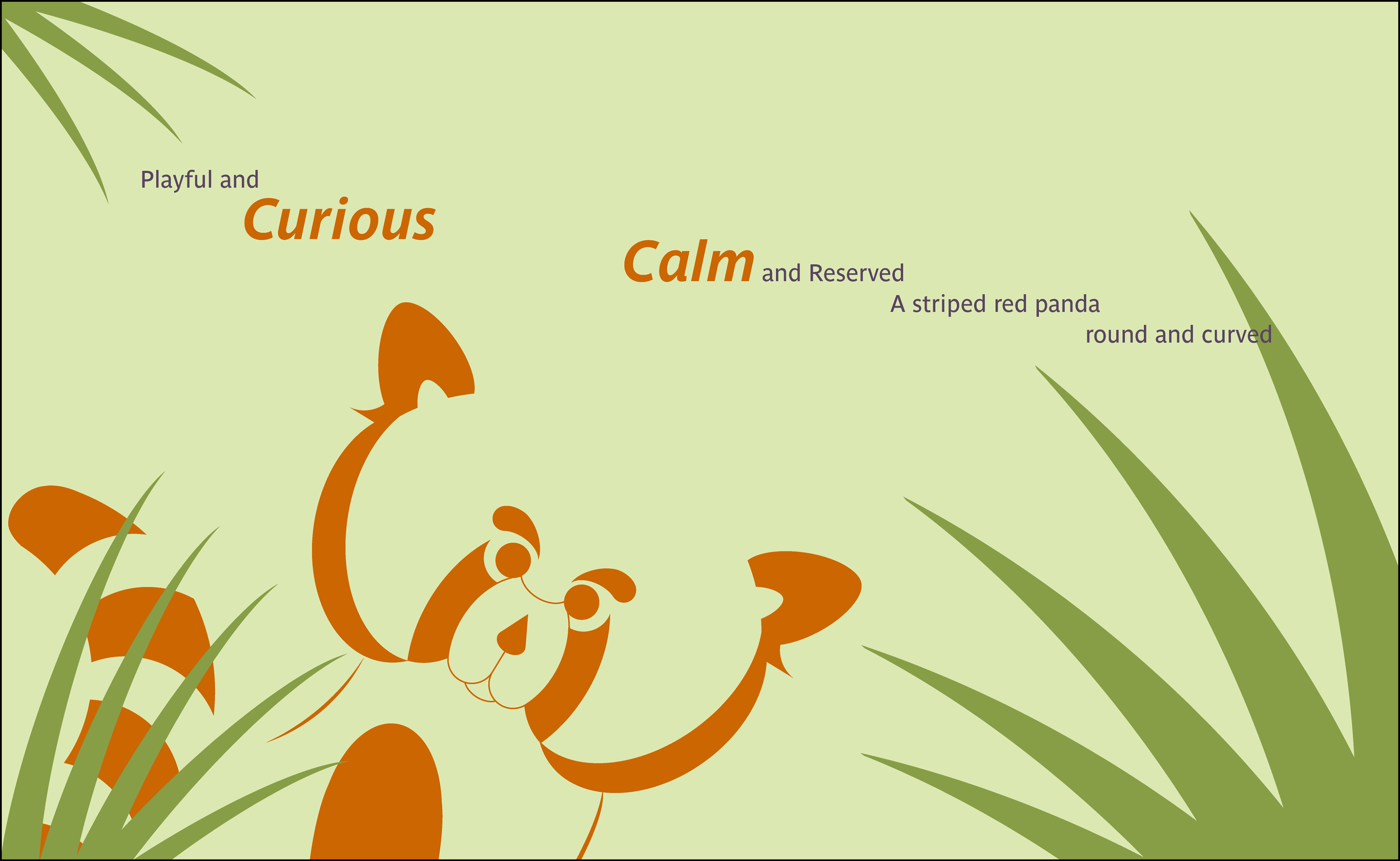 Playful and
Curious

Calm and Reserved
A striped red panda
round and curved